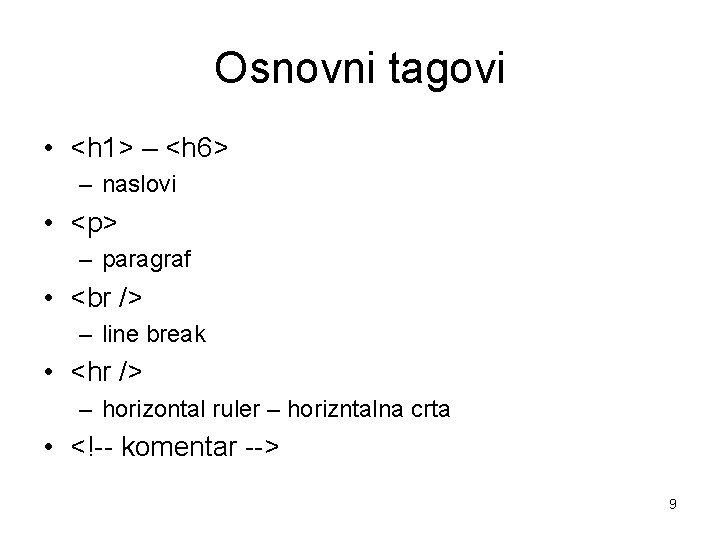 Osnovni tagovi

• <h1> – <h6>
  – naslovi
• <p>
  – paragraf
• <br />
  – line break
• <hr />
  – horizontal ruler – horizntalna crta
• <!-- komentar -->

9